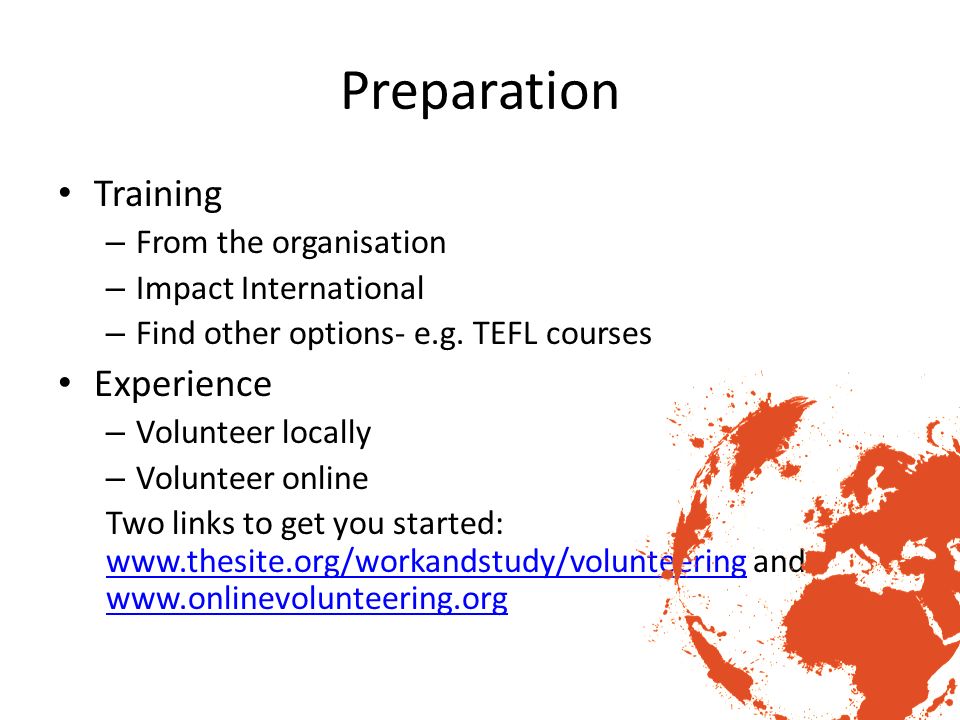 Preparation

• Training
  – From the organisation
  – Impact International
  – Find other options- e.g. TEFL courses
• Experience
  – Volunteer locally
  – Volunteer online
  Two links to get you started: www.thesite.org/workandstudy/volunteering and www.onlinevolunteering.org